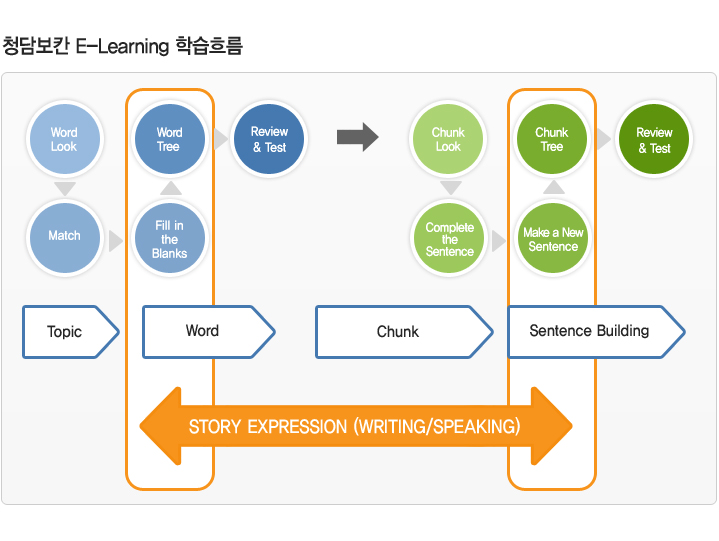 청담보칸 E-Learning 학습흐름

Word Look

Word Tree

Review & Test

Match

Fill in the Blanks

Chunk Look

Chunk Tree

Review & Test

Complete the Sentence

Make a New Sentence

Topic

Word

Chunk

Sentence Building

STORY EXPRESSION (WRITING/SPEAKING)